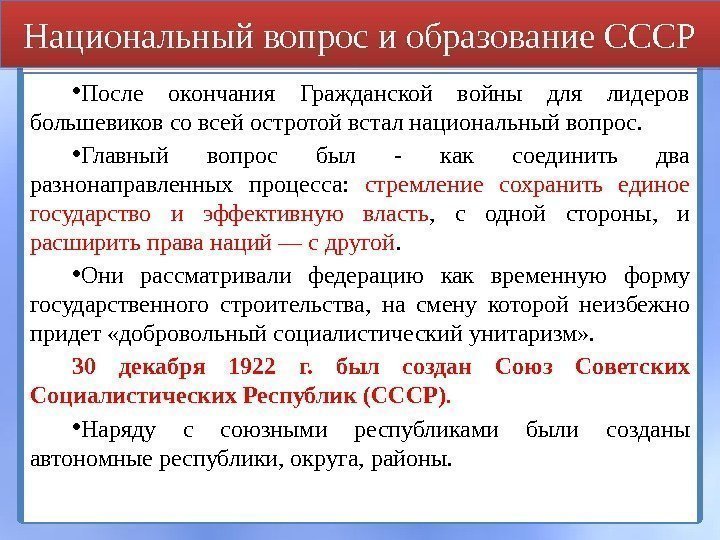 Национальный вопрос и образование СССР

•После окончания Гражданской войны для лидеров большевиков со всей остротой встал национальный вопрос.

•Главный вопрос был - как соединить два разнонаправленных процесса: стремление сохранить единое государство и эффективную власть, с одной стороны, и расширить права наций — с другой.

•Они рассматривали федерацию как временную форму государственного строительства, на смену которой неизбежно придет «добровольный социалистический унитаризм».

30 декабря 1922 г. был создан Союз Советских Социалистических Республик (СССР).

•Наряду с союзными республиками были созданы автономные республики, округа, районы.